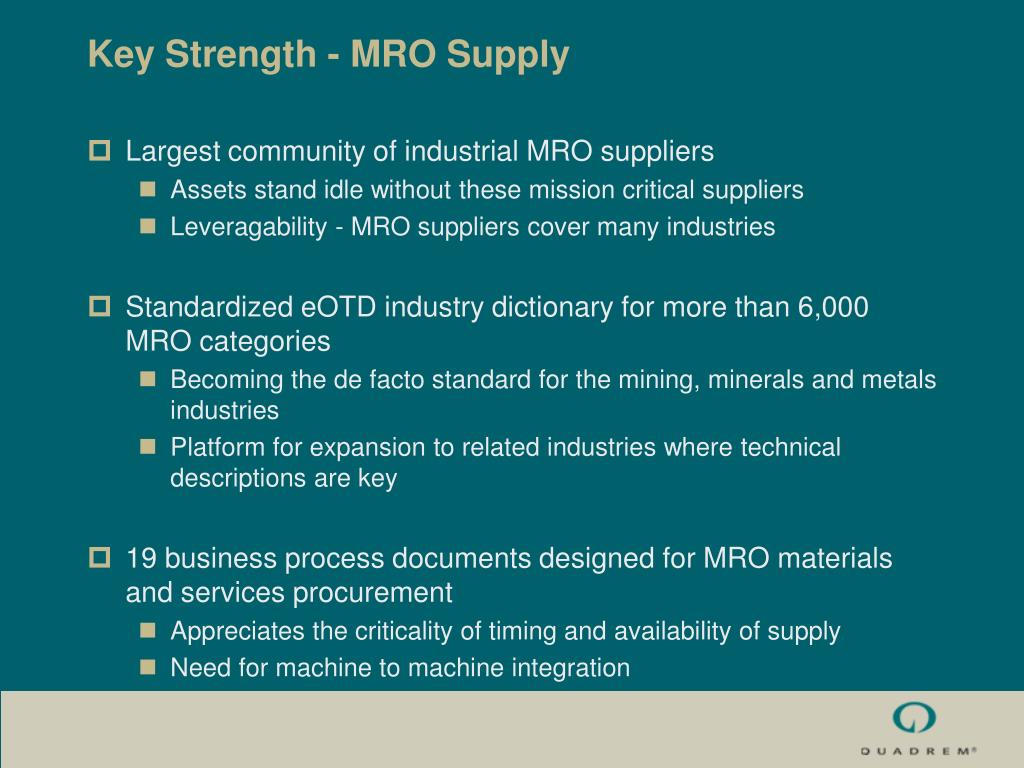 Key Strength - MRO Supply

Largest community of industrial MRO suppliers

Assets stand idle without these mission critical suppliers

Leveragability - MRO suppliers cover many industries

Standardized eOTD industry dictionary for more than 6,000 MRO categories

Becoming the de facto standard for the mining, minerals and metals industries

Platform for expansion to related industries where technical descriptions are key

19 business process documents designed for MRO materials and services procurement

Appreciates the criticality of timing and availability of supply

Need for machine to machine integration

QUADREM®